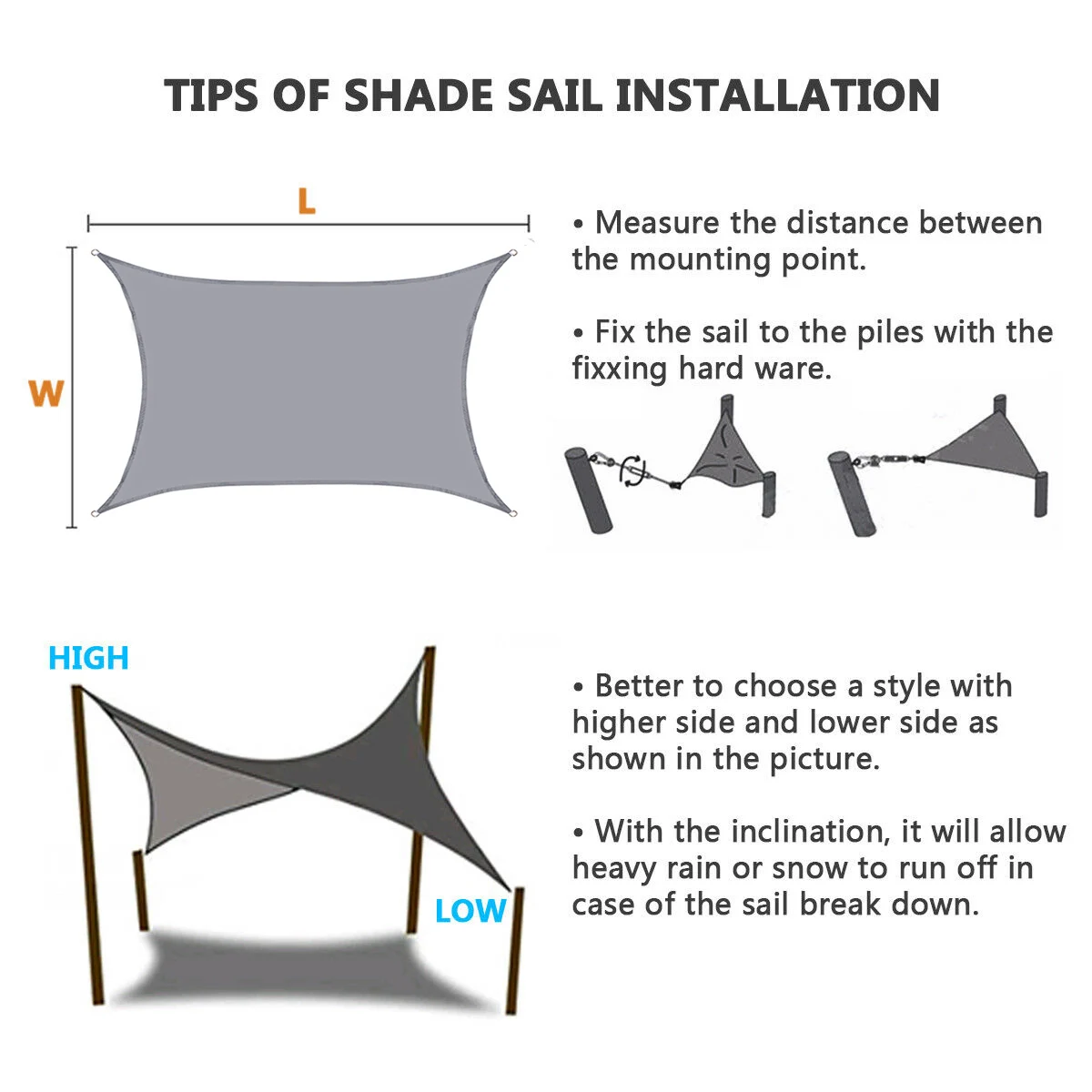 TIPS OF SHADE SAIL INSTALLATION

L

W

• Measure the distance between the mounting point.

• Fix the sail to the piles with the fixxing hard ware.

HIGH

LOW

• Better to choose a style with higher side and lower side as shown in the picture.

• With the inclination, it will allow heavy rain or snow to run off in case of the sail break down.